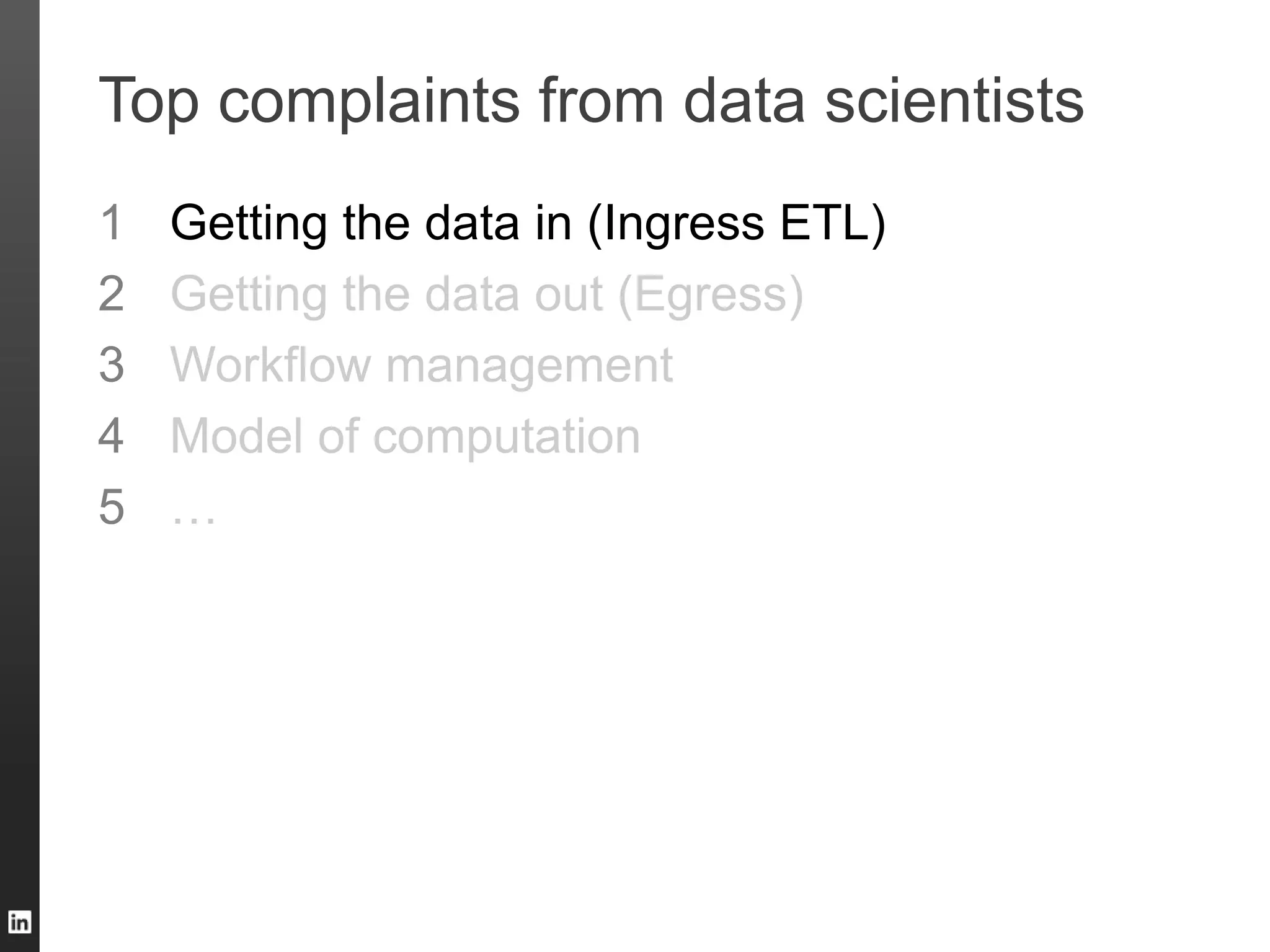 Top complaints from data scientists

1 Getting the data in (Ingress ETL)
2 Getting the data out (Egress)
3 Workflow management
4 Model of computation
5 …

in